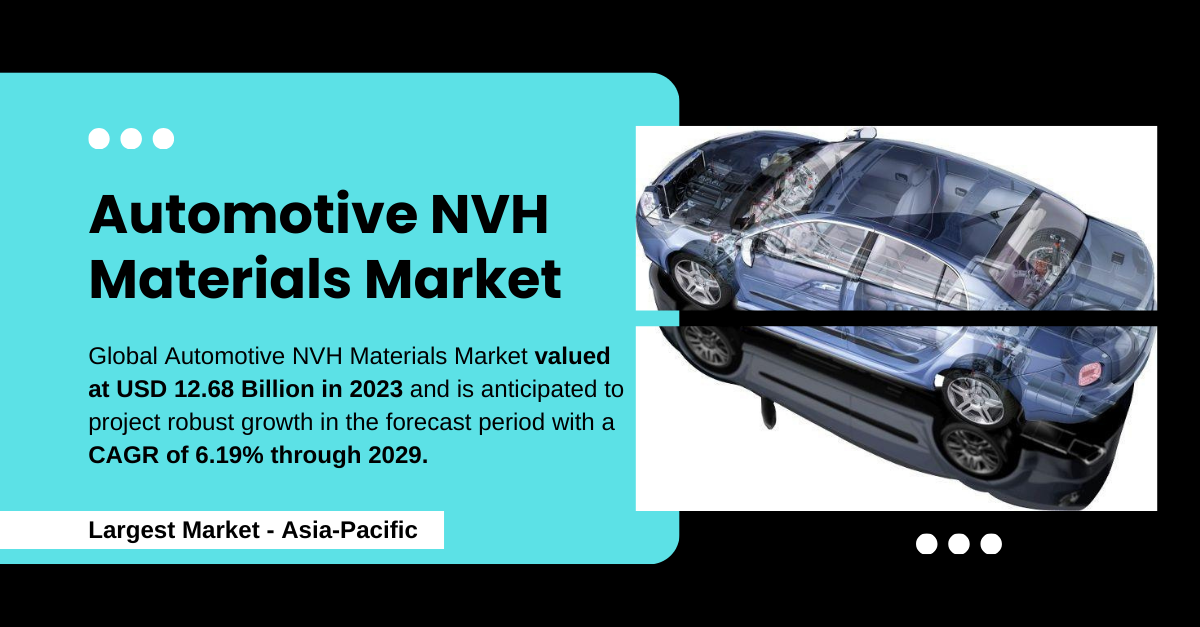 Automotive NVH Materials Market

Global Automotive NVH Materials Market valued at USD 12.68 Billion in 2023 and is anticipated to project robust growth in the forecast period with a CAGR of 6.19% through 2029.

Largest Market - Asia-Pacific